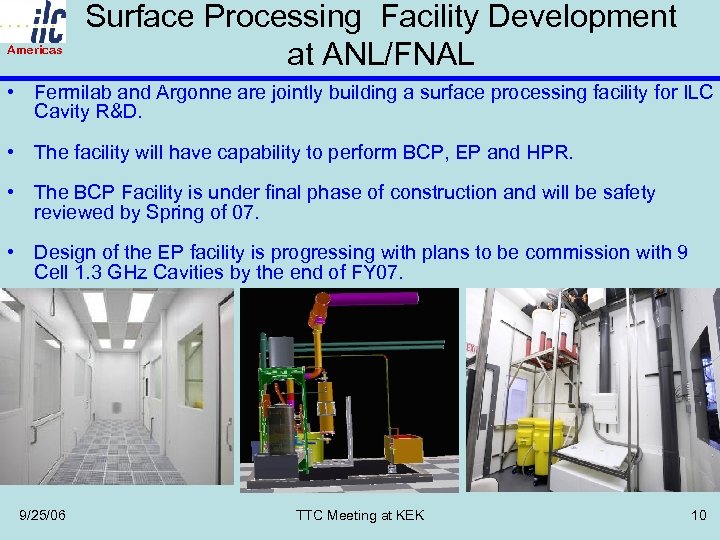 ilc
Americas

Surface Processing Facility Development at ANL/FNAL

• Fermilab and Argonne are jointly building a surface processing facility for ILC Cavity R&D.

• The facility will have capability to perform BCP, EP and HPR.

• The BCP Facility is under final phase of construction and will be safety reviewed by Spring of 07.

• Design of the EP facility is progressing with plans to be commission with 9 Cell 1.3 GHz Cavities by the end of FY07.

9/25/06 TTC Meeting at KEK 10